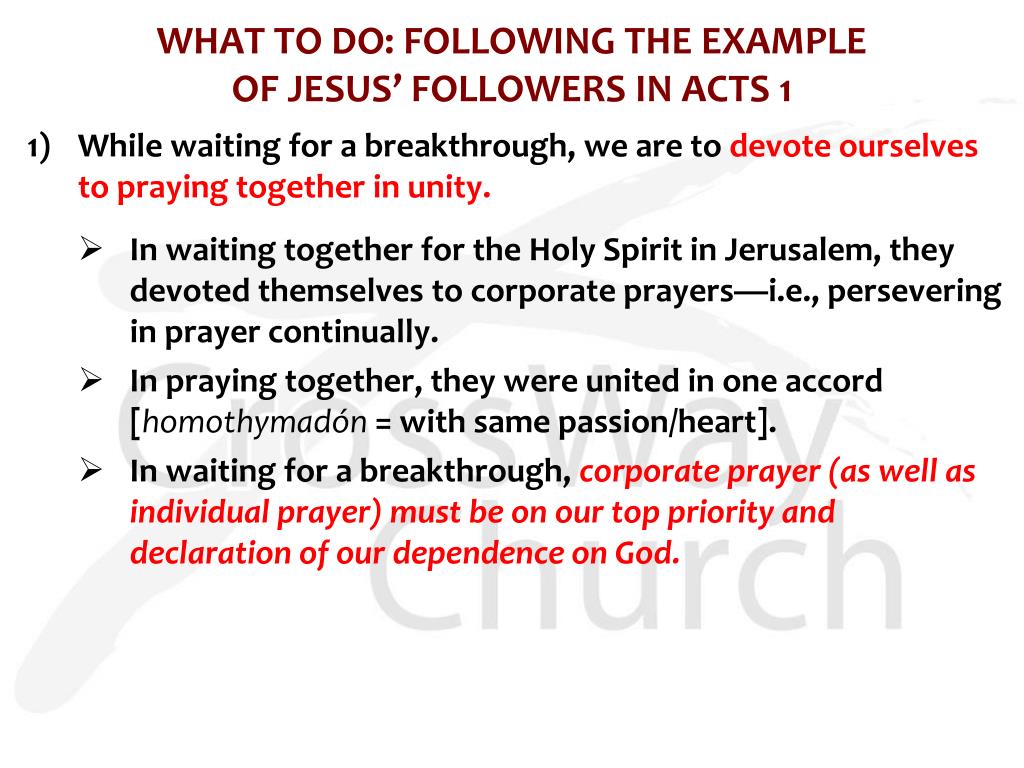 WHAT TO DO: FOLLOWING THE EXAMPLE OF JESUS' FOLLOWERS IN ACTS 1

1) While waiting for a breakthrough, we are to devote ourselves to praying together in unity.

➢ In waiting together for the Holy Spirit in Jerusalem, they devoted themselves to corporate prayers—i.e., persevering in prayer continually.

➢ In praying together, they were united in one accord [homothymadón = with same passion/heart].

➢ In waiting for a breakthrough, corporate prayer (as well as individual prayer) must be on our top priority and declaration of our dependence on God.

CrossWay Church